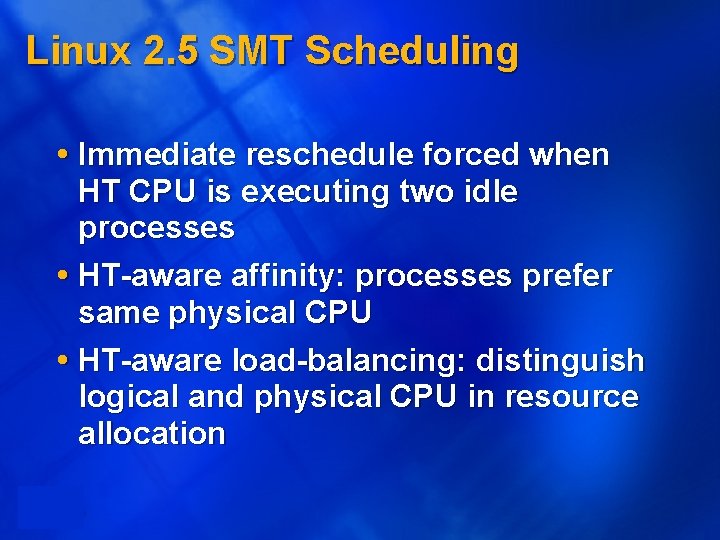 Linux 2.5 SMT Scheduling

• Immediate reschedule forced when HT CPU is executing two idle processes

• HT-aware affinity: processes prefer same physical CPU

• HT-aware load-balancing: distinguish logical and physical CPU in resource allocation